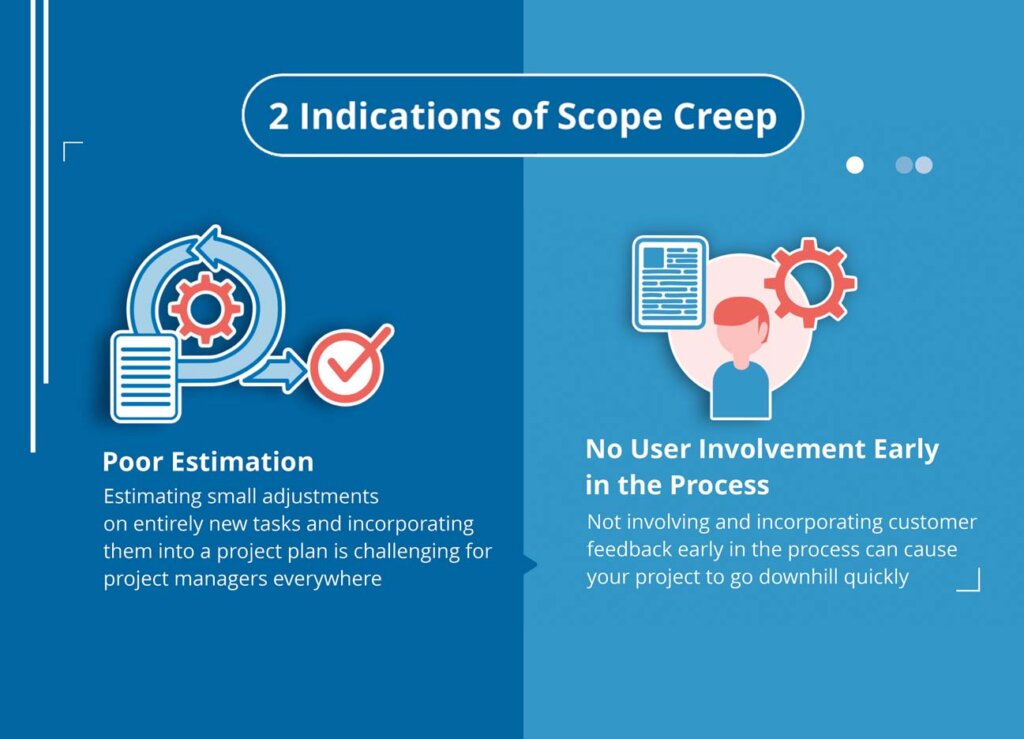 2 Indications of Scope Creep

Poor Estimation

Estimating small adjustments on entirely new tasks and incorporating them into a project plan is challenging for project managers everywhere

No User Involvement Early in the Process

Not involving and incorporating customer feedback early in the process can cause your project to go downhill quickly